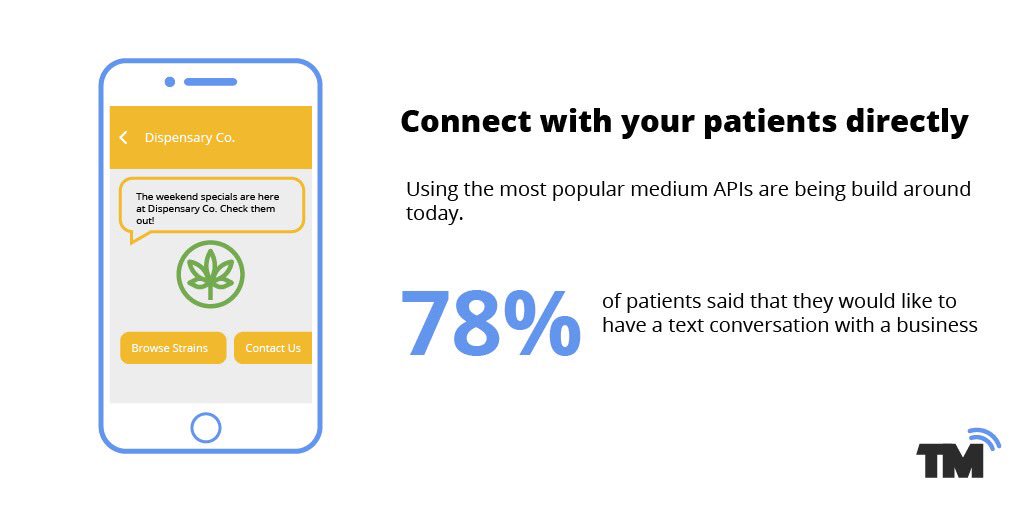 Dispensary Co.

The weekend specials are here at Dispensary Co. Check them out!

Browse Strains

Contact Us

Connect with your patients directly

Using the most popular medium APIs are being build around today.

78%

of patients said that they would like to have a text conversation with a business

TM